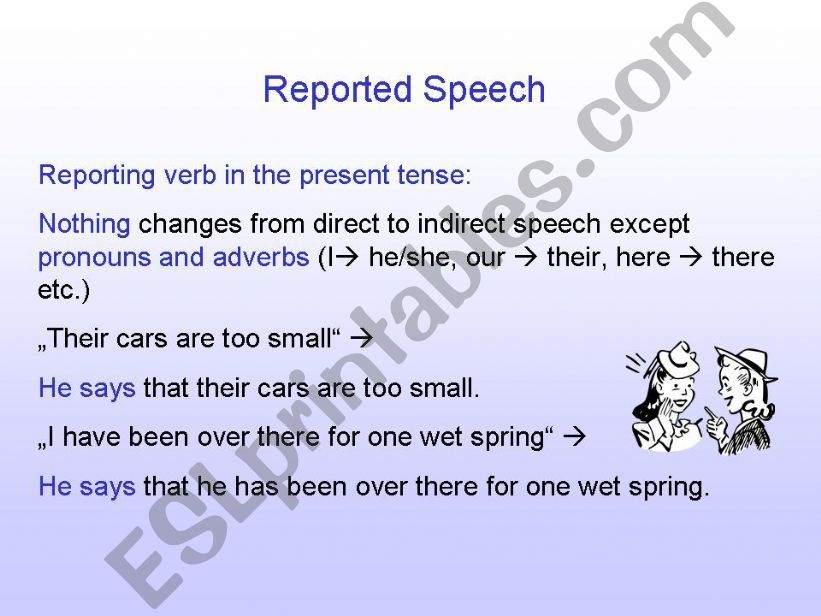 Reported Speech

Reporting verb in the present tense:

Nothing changes from direct to indirect speech except pronouns and adverbs (I→ he/she, our → their, here → there etc.)

„Their cars are too small“ →

He says that their cars are too small.

„I have been over there for one wet spring“ →

He says that he has been over there for one wet spring.

ESLprintables.com